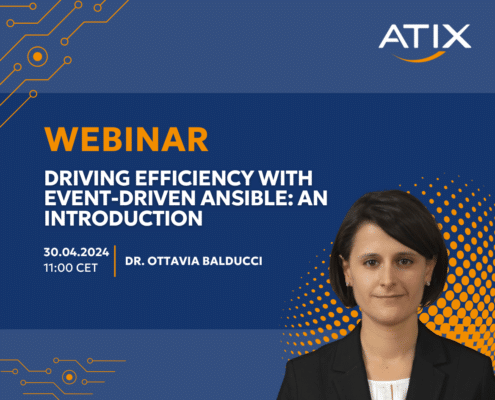 ATIX

WEBINAR

DRIVING EFFICIENCY WITH EVENT-DRIVEN ANSIBLE: AN INTRODUCTION

30.04.2024
11:00 CET

DR. OTTAVIA BALDUCCI